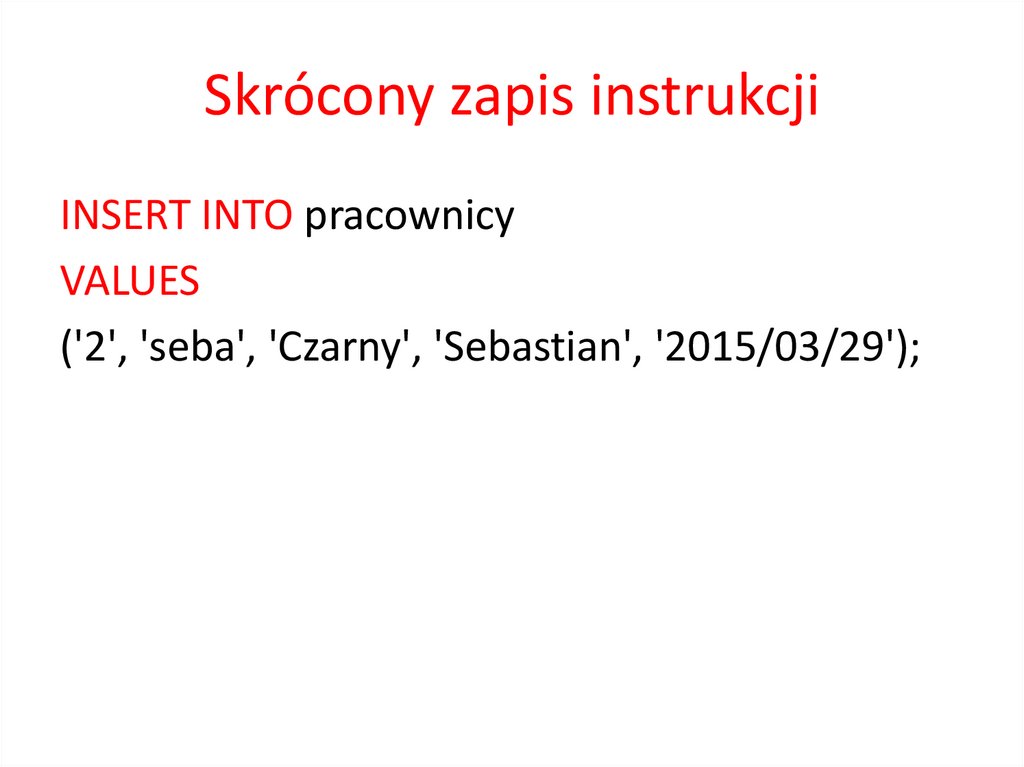 Skrócony zapis instrukcji

INSERT INTO pracownicy
VALUES
('2', 'seba', 'Czarny', 'Sebastian', '2015/03/29');